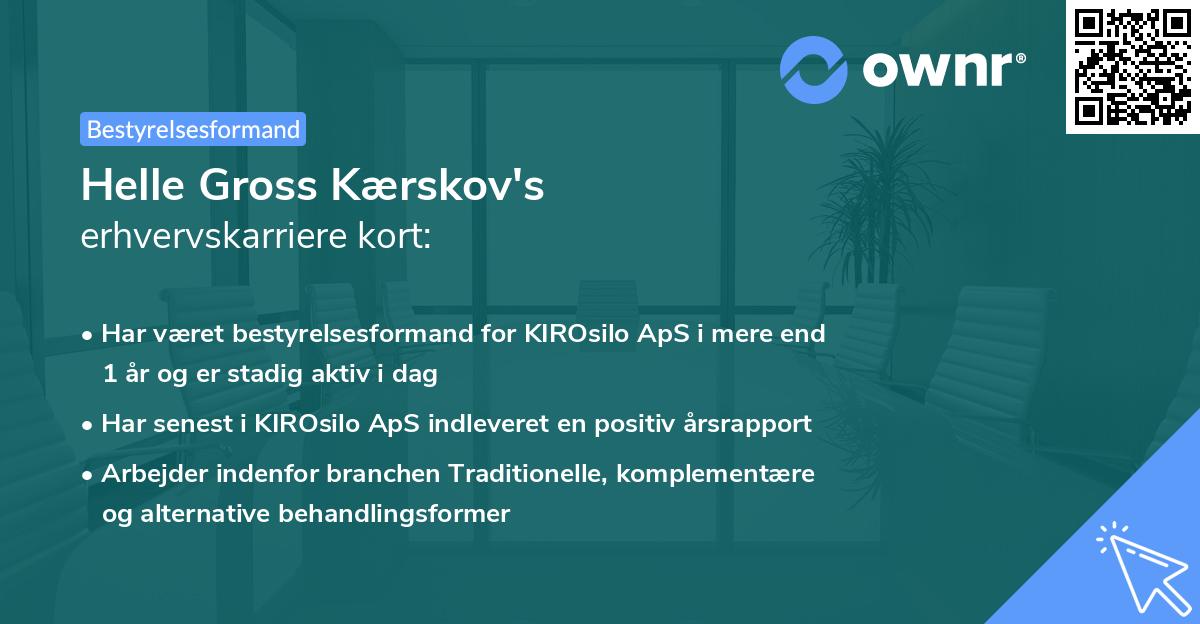 ownr®

Bestyrelsesformand

Helle Gross Kærskov's
erhvervskarriere kort:

• Har været bestyrelsesformand for KIROsilo ApS i mere end 1 år og er stadig aktiv i dag

• Har senest i KIROsilo ApS indleveret en positiv årsrapport

• Arbejder indenfor branchen Traditionelle, komplementære og alternative behandlingsformer